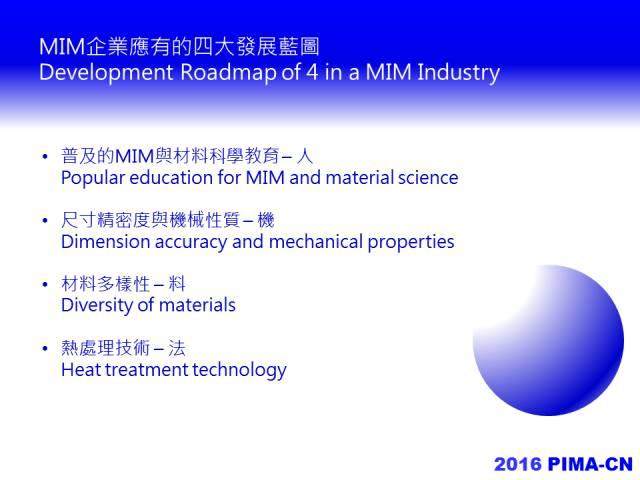 MIM企業應有的四大發展藍圖
Development Roadmap of 4 in a MIM Industry

• 普及的MIM與材料科學教育 – 人
Popular education for MIM and material science

• 尺寸精密度與機械性質 – 機
Dimension accuracy and mechanical properties

• 材料多樣性 – 料
Diversity of materials

• 熱處理技術 – 法
Heat treatment technology

2016 PIMA-CN